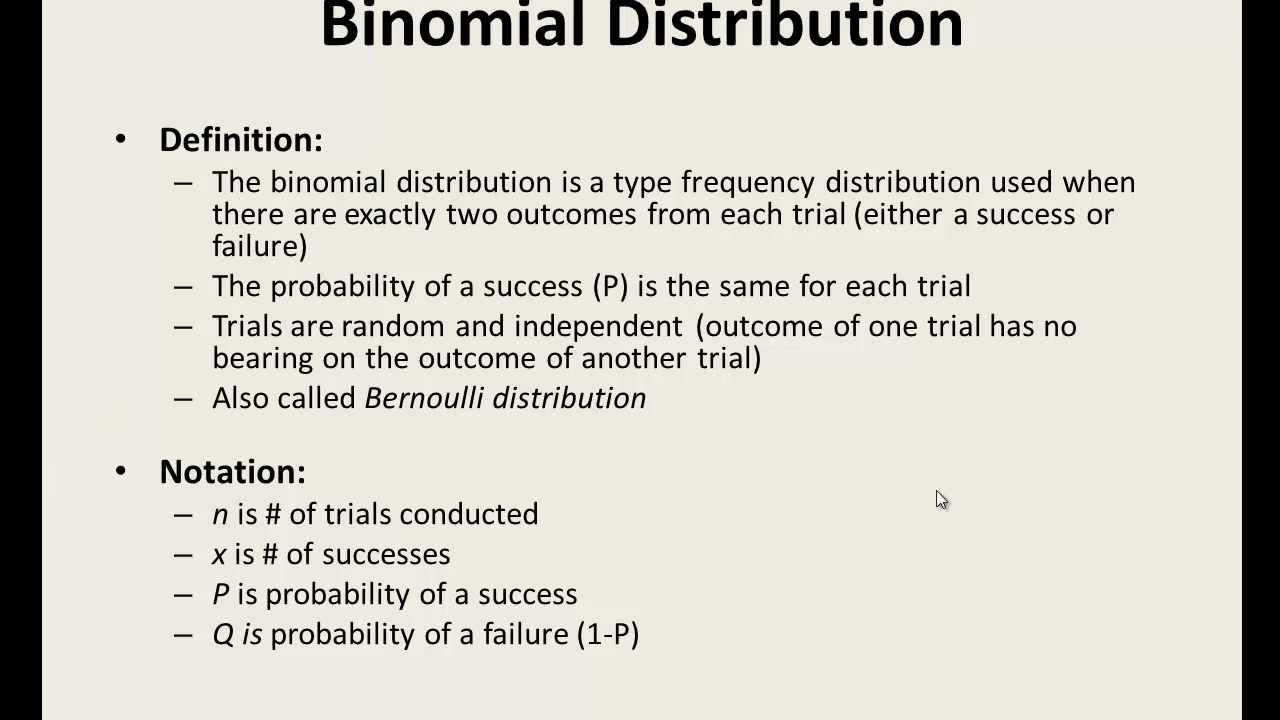 Binomial Distribution

• Definition:
– The binomial distribution is a type frequency distribution used when there are exactly two outcomes from each trial (either a success or failure)
– The probability of a success (P) is the same for each trial
– Trials are random and independent (outcome of one trial has no bearing on the outcome of another trial)
– Also called Bernoulli distribution

• Notation:
– n is # of trials conducted
– x is # of successes
– P is probability of a success
– Q is probability of a failure (1-P)